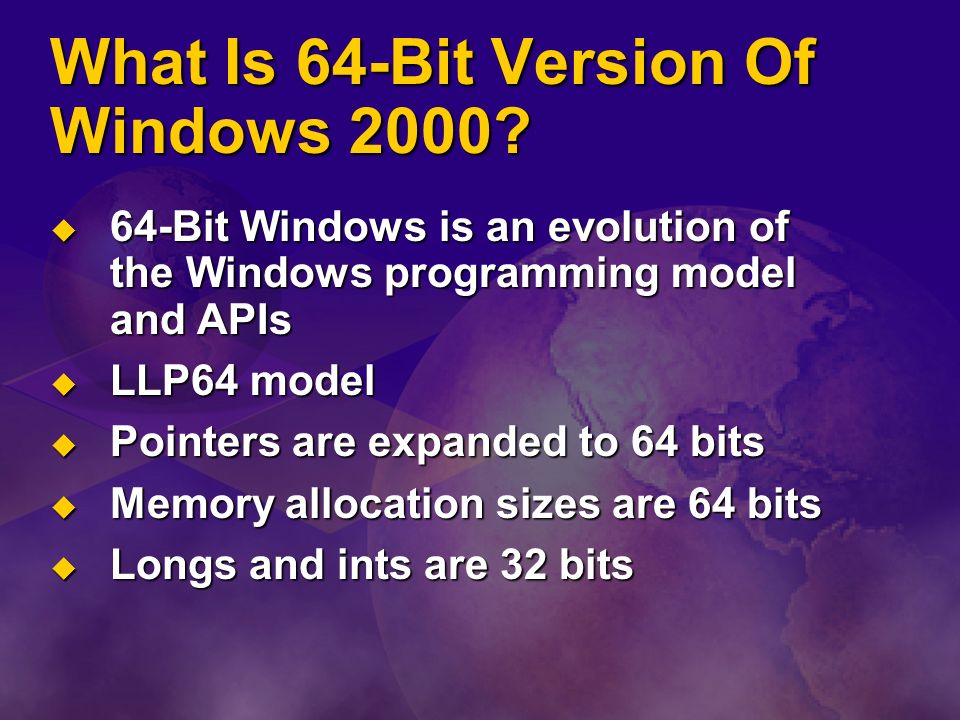 What Is 64-Bit Version Of Windows 2000?

◆ 64-Bit Windows is an evolution of the Windows programming model and APIs
◆ LLP64 model
◆ Pointers are expanded to 64 bits
◆ Memory allocation sizes are 64 bits
◆ Longs and ints are 32 bits